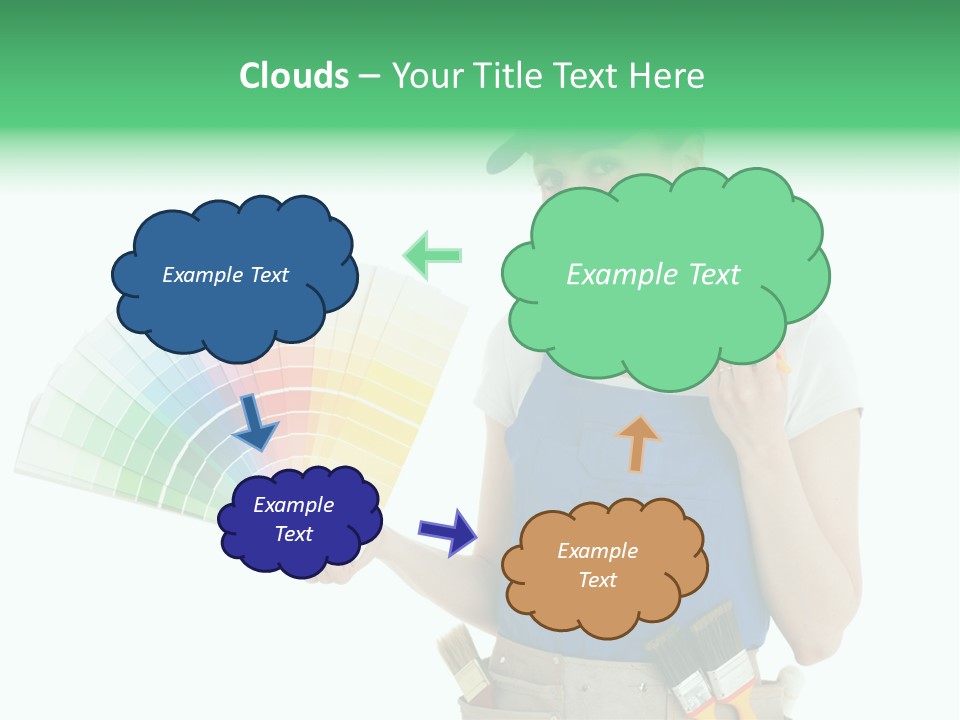 Clouds – Your Title Text Here

Example Text

Example Text

Example Text

Example Text